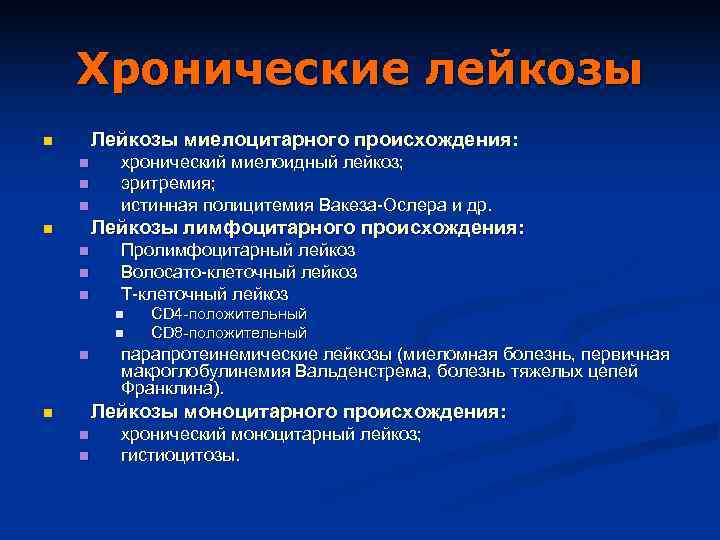 Хронические лейкозы

Лейкозы миелоцитарного происхождения:
хронический миелоидный лейкоз;
эритремия;
истинная полицитемия Вакеза-Ослера и др.
Лейкозы лимфоцитарного происхождения:
Пролимфоцитарный лейкоз
Волосато-клеточный лейкоз
Т-клеточный лейкоз
CD4-положительный
CD8-положительный
парапротеинемические лейкозы (миеломная болезнь, первичная макроглобулинемия Вальденстрема, болезнь тяжелых цепей Франклина).
Лейкозы моноцитарного происхождения:
хронический моноцитарный лейкоз;
гистиоцитозы.